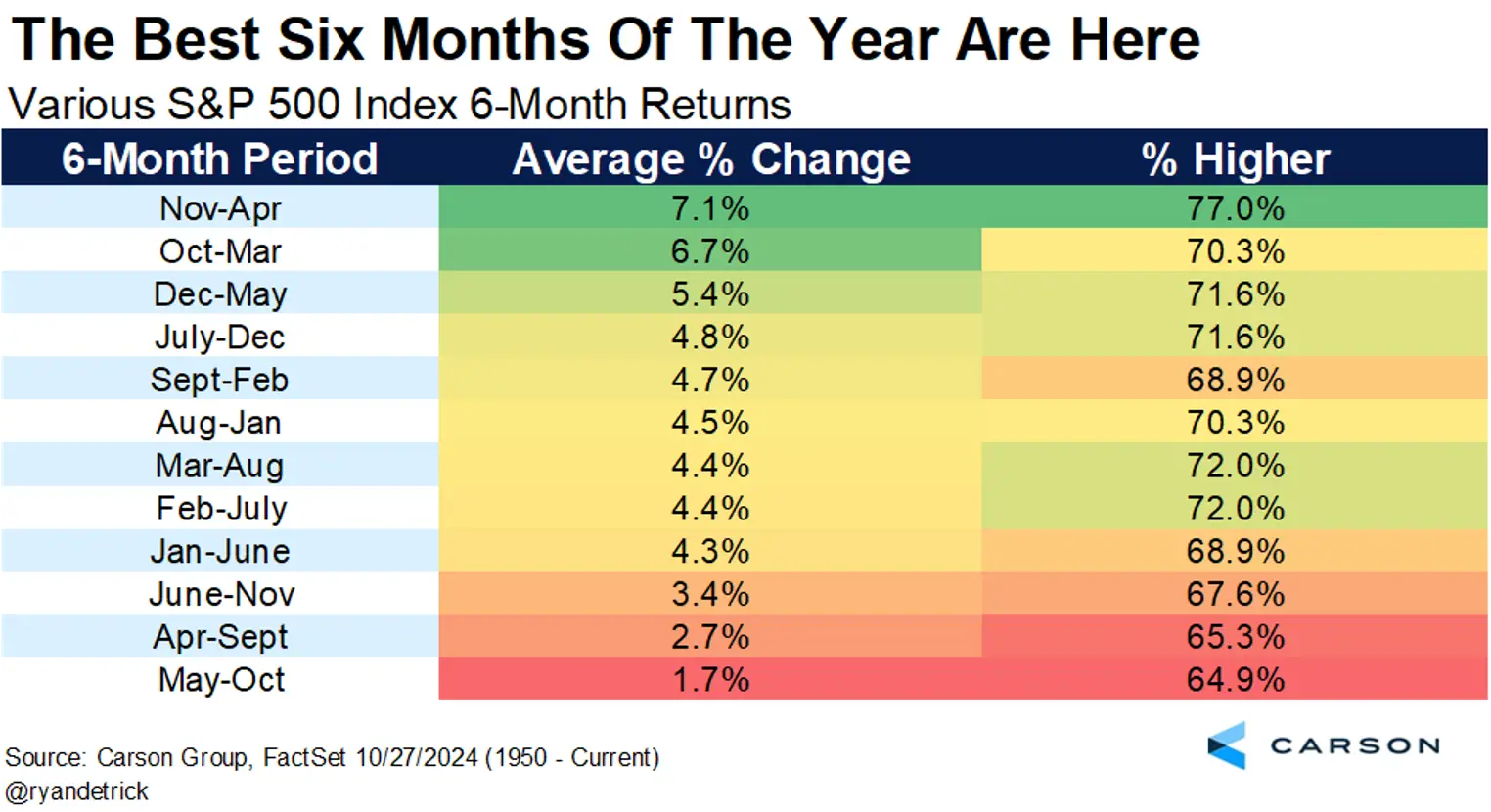 The Best Six Months Of The Year Are Here

Various S&P 500 Index 6-Month Returns

| 6-Month Period | Average % Change | % Higher |
|---|---|---|
| Nov-Apr | 7.1% | 77.0% |
| Oct-Mar | 6.7% | 70.3% |
| Dec-May | 5.4% | 71.6% |
| July-Dec | 4.8% | 71.6% |
| Sept-Feb | 4.7% | 68.9% |
| Aug-Jan | 4.5% | 70.3% |
| Mar-Aug | 4.4% | 72.0% |
| Feb-July | 4.4% | 72.0% |
| Jan-June | 4.3% | 68.9% |
| June-Nov | 3.4% | 67.6% |
| Apr-Sept | 2.7% | 65.3% |
| May-Oct | 1.7% | 64.9% |

Source: Carson Group, FactSet 10/27/2024 (1950 - Current)
@ryandetrick

CARSON